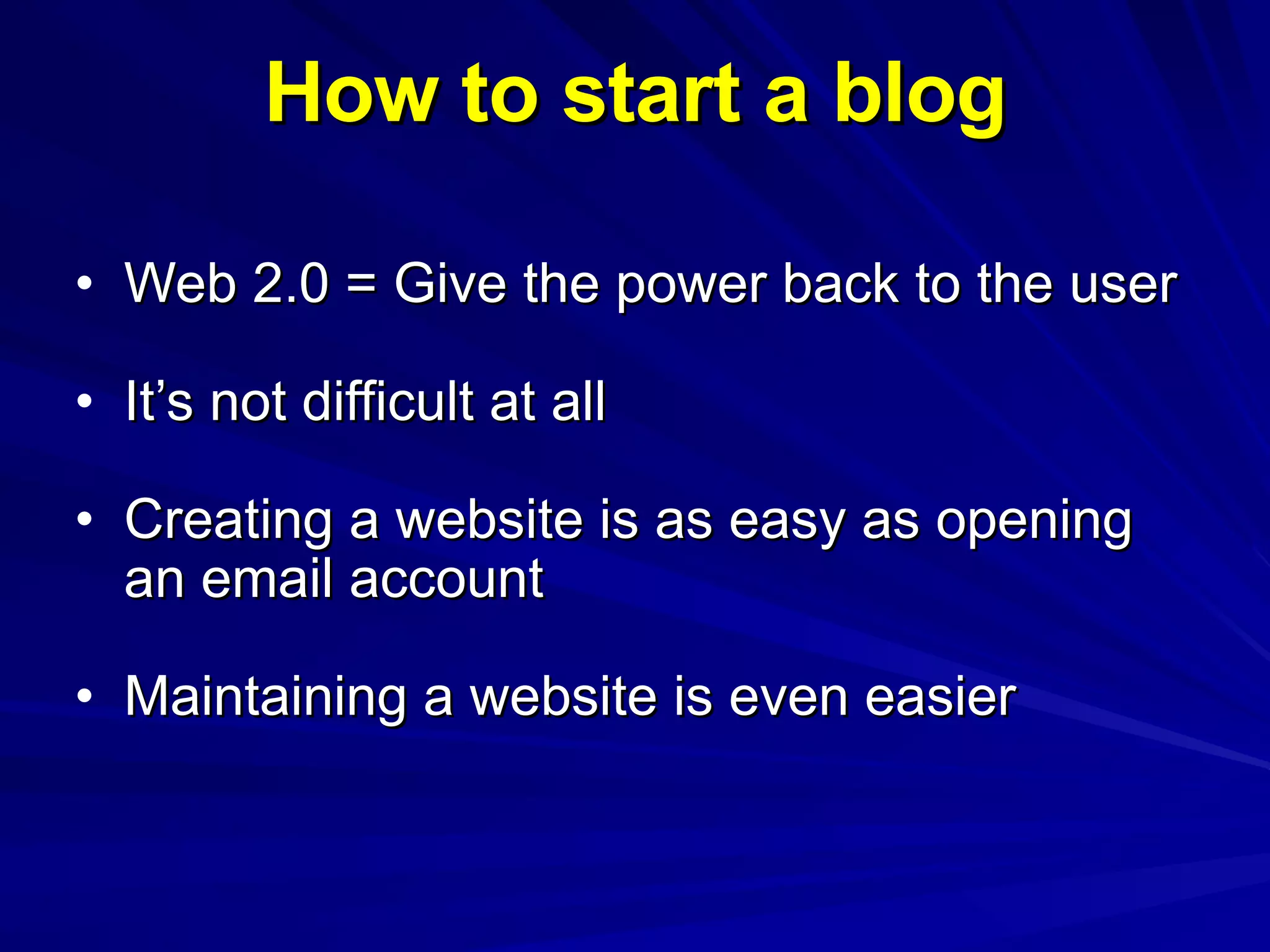 How to start a blog

• Web 2.0 = Give the power back to the user

• It’s not difficult at all

• Creating a website is as easy as opening an email account

• Maintaining a website is even easier